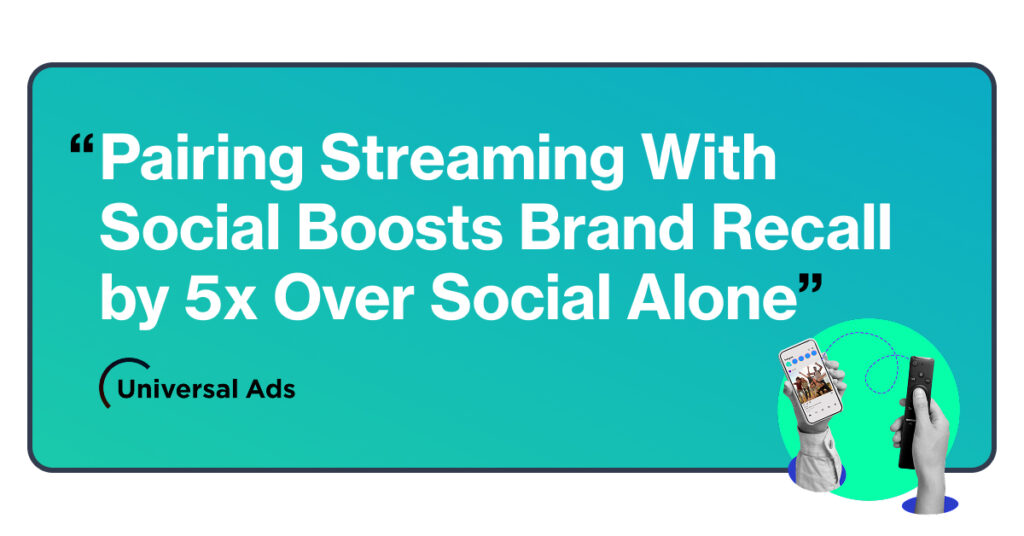 “Pairing Streaming With Social Boosts Brand Recall by 5x Over Social Alone”

Universal Ads